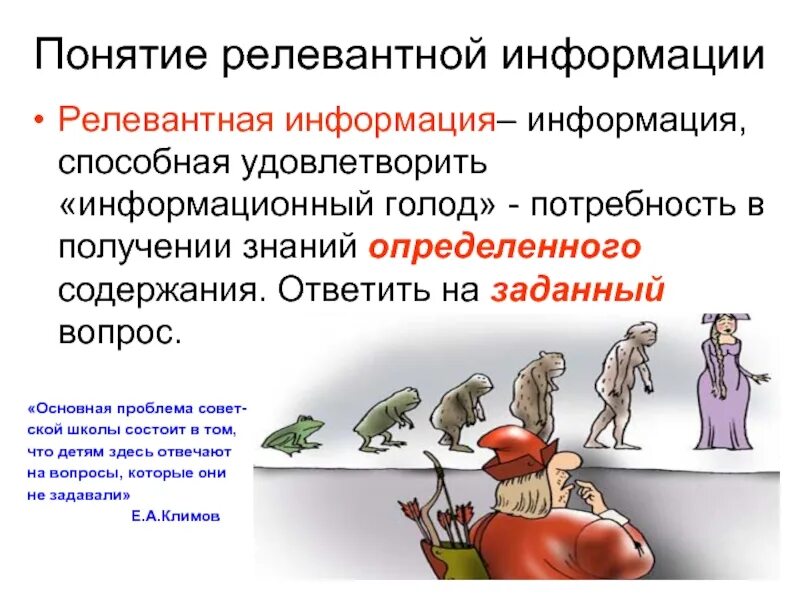 Понятие релевантной информации

• Релевантная информация– информация, способная удовлетворить «информационный голод» - потребность в получении знаний определенного содержания. Ответить на заданный вопрос.

«Основная проблема советской школы состоит в том, что детям здесь отвечают на вопросы, которые они не задавали»
Е.А.Климов